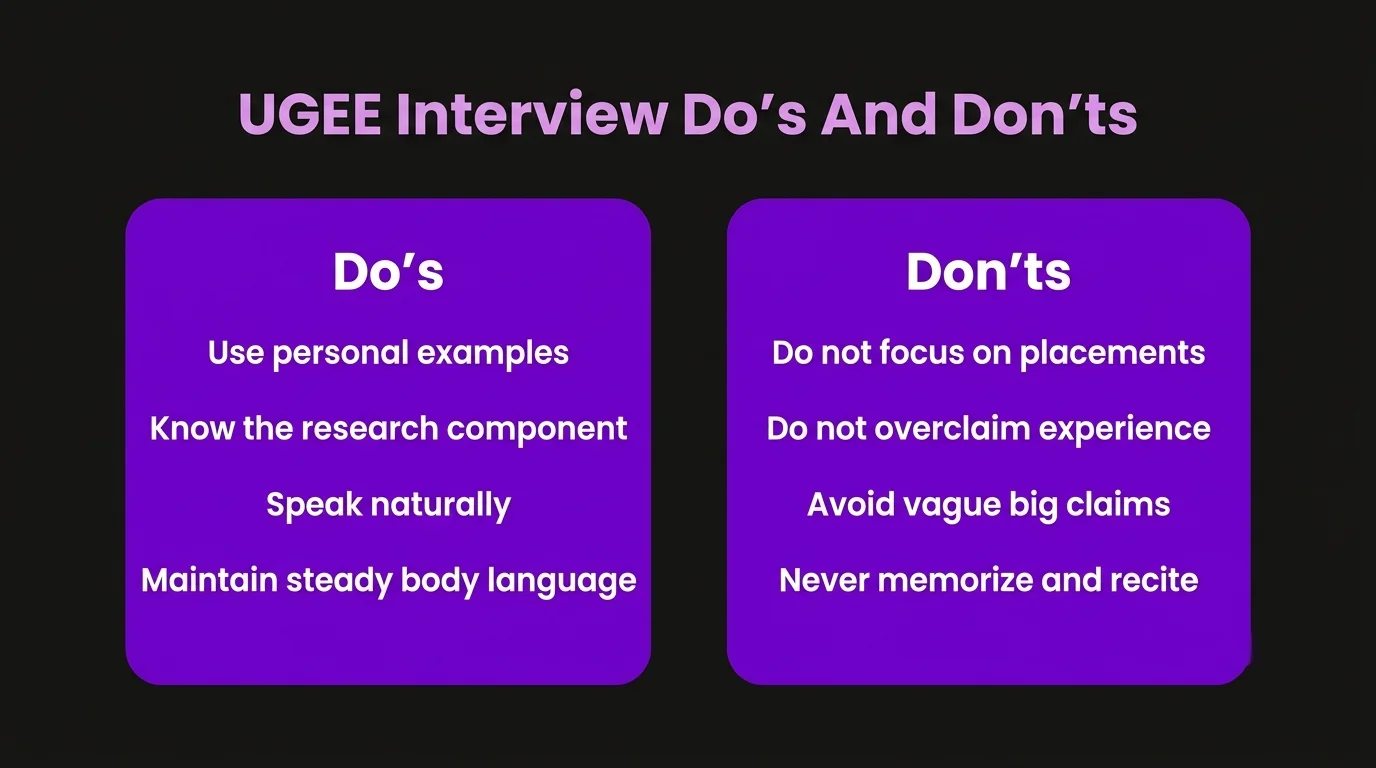 UGEE Interview Do’s And Don’ts

Do’s

Use personal examples

Know the research component

Speak naturally

Maintain steady body language

Don’ts

Do not focus on placements

Do not overclaim experience

Avoid vague big claims

Never memorize and recite